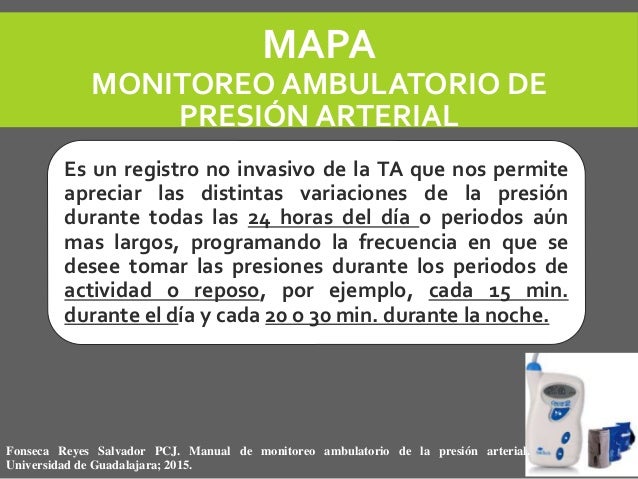 MAPA
MONITOREO AMBULATORIO DE PRESIÓN ARTERIAL

Es un registro no invasivo de la TA que nos permite apreciar las distintas variaciones de la presión durante todas las 24 horas del día o periodos aún mas largos, programando la frecuencia en que se desee tomar las presiones durante los periodos de actividad o reposo, por ejemplo, cada 15 min. durante el día y cada 20 o 30 min. durante la noche.

Fonseca Reyes Salvador PCJ. Manual de monitoreo ambulatorio de la presión arterial. Universidad de Guadalajara; 2015.